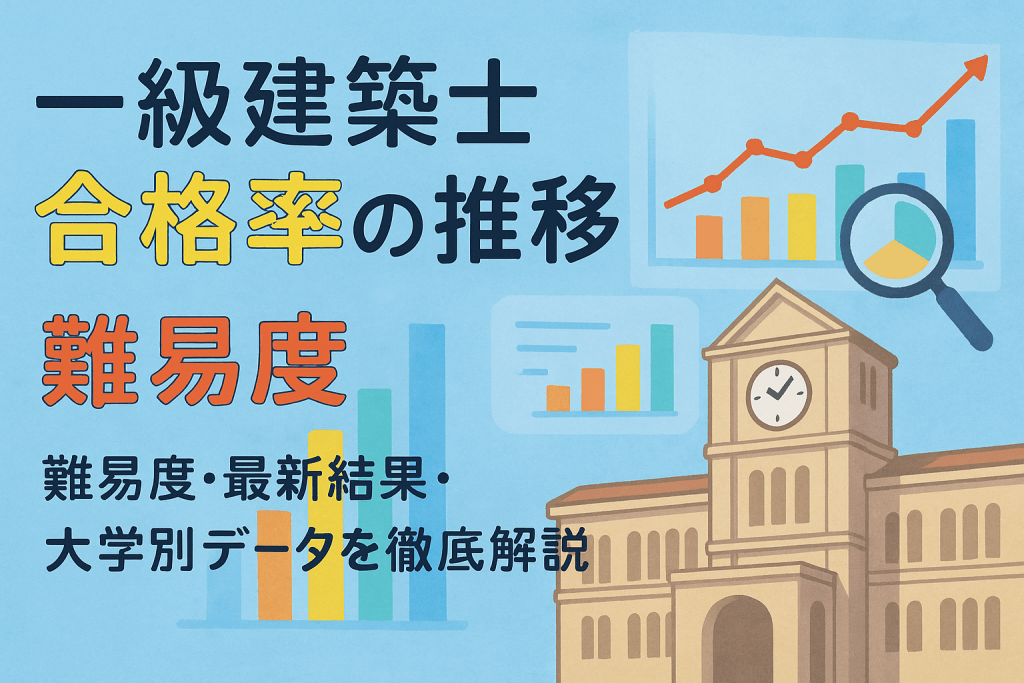 一級建築士
合格率の推移
難易度

難易度・最新結果・
大学別データを徹底解説